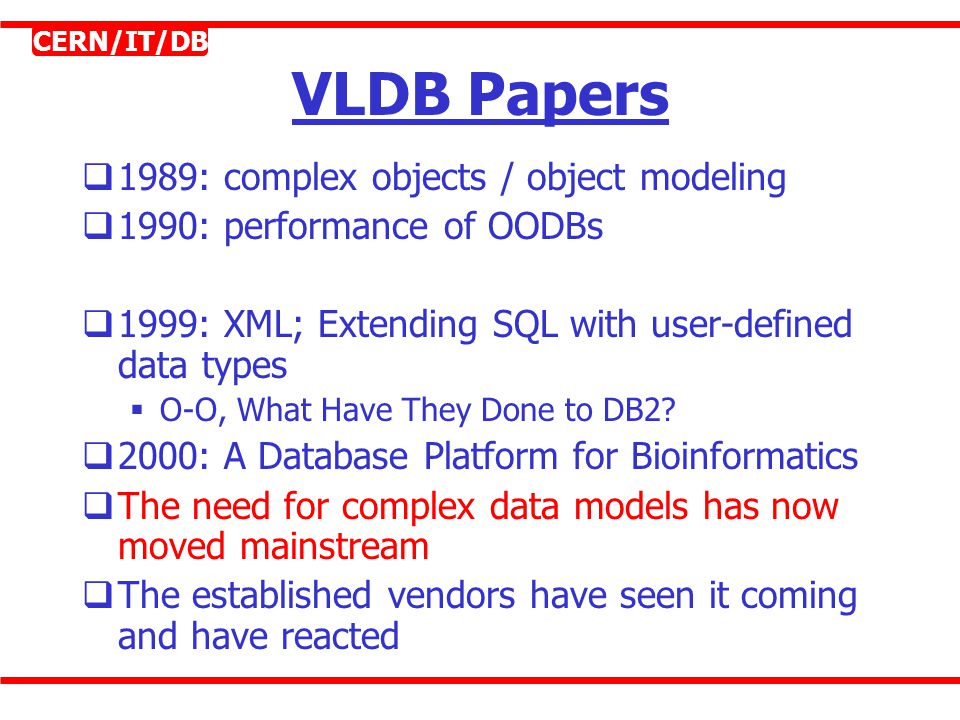 CERN/IT/DB

VLDB Papers

❑ 1989: complex objects / object modeling
❑ 1990: performance of OODBs

❑ 1999: XML; Extending SQL with user-defined data types
▪ O-O, What Have They Done to DB2?
❑ 2000: A Database Platform for Bioinformatics
❑ The need for complex data models has now moved mainstream
❑ The established vendors have seen it coming and have reacted